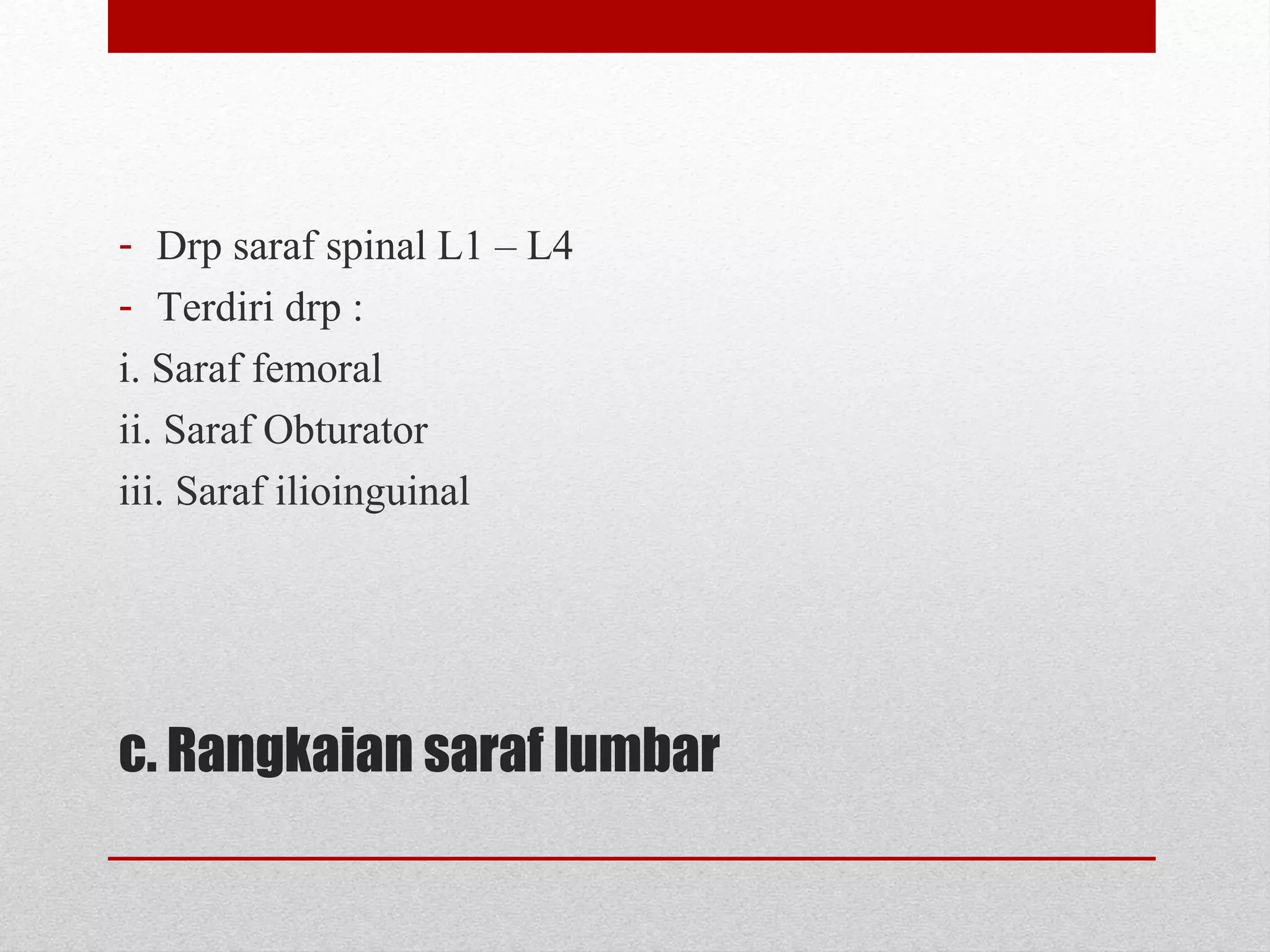 - Drp saraf spinal L1 – L4
- Terdiri drp :
i. Saraf femoral
ii. Saraf Obturator
iii. Saraf ilioinguinal

c. Rangkaian saraf lumbar